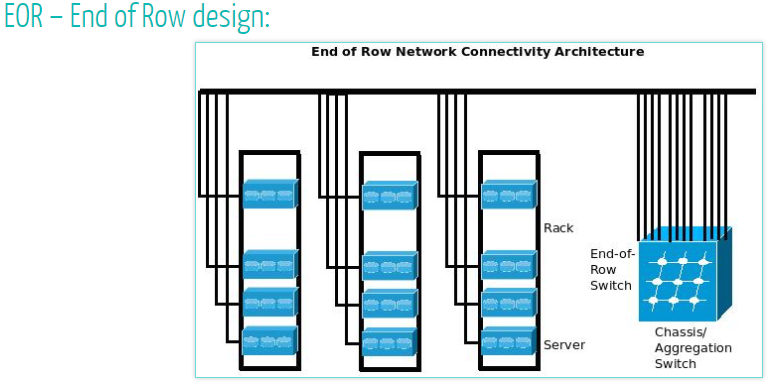 EOR – End of Row design:

End of Row Network Connectivity Architecture

Rack

End-of-Row Switch

Server

Chassis/ Aggregation Switch